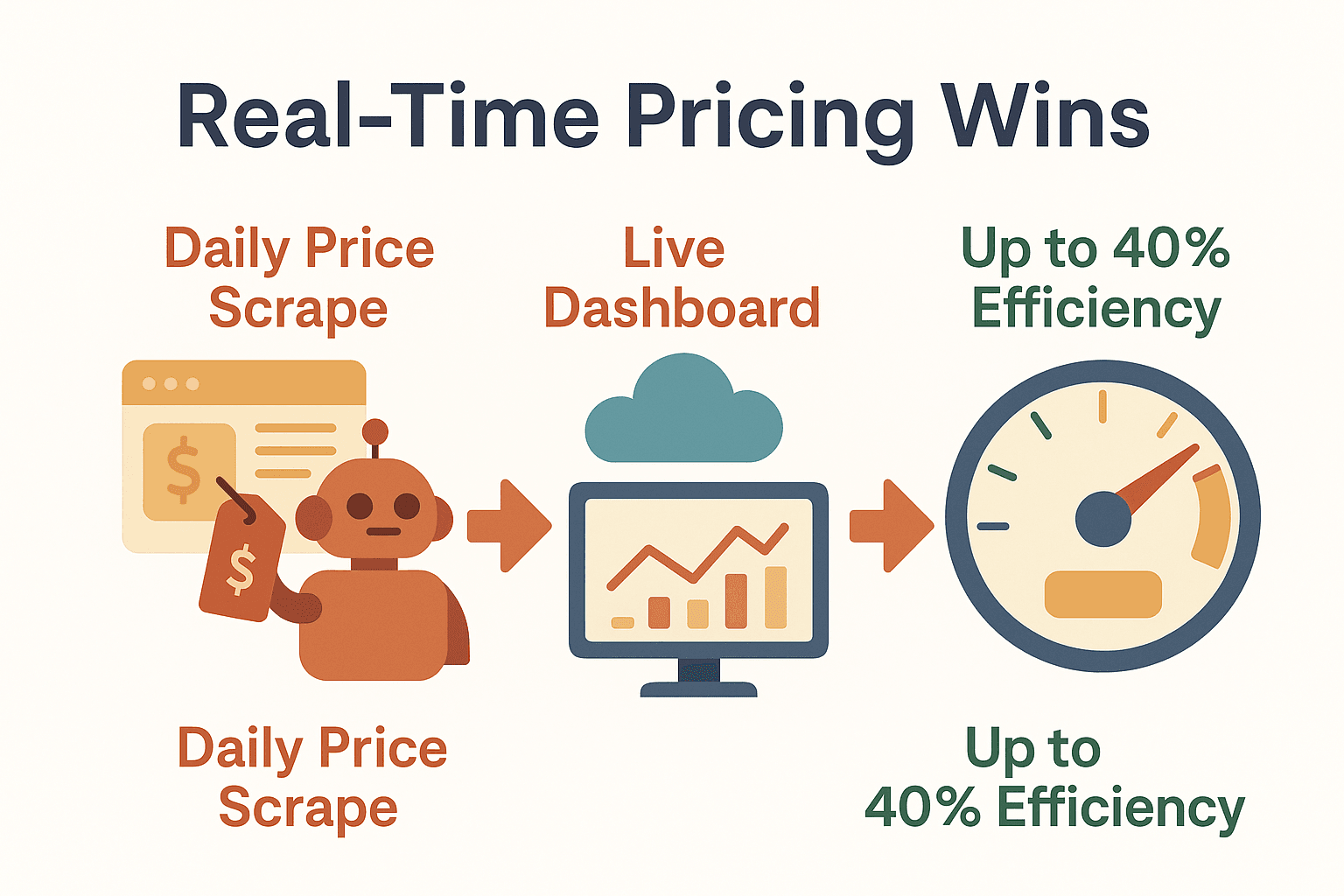 Real-Time Pricing Wins

Daily Price Scrape

Live Dashboard

Up to 40% Efficiency

$

$

Daily Price Scrape

Up to 40% Efficiency